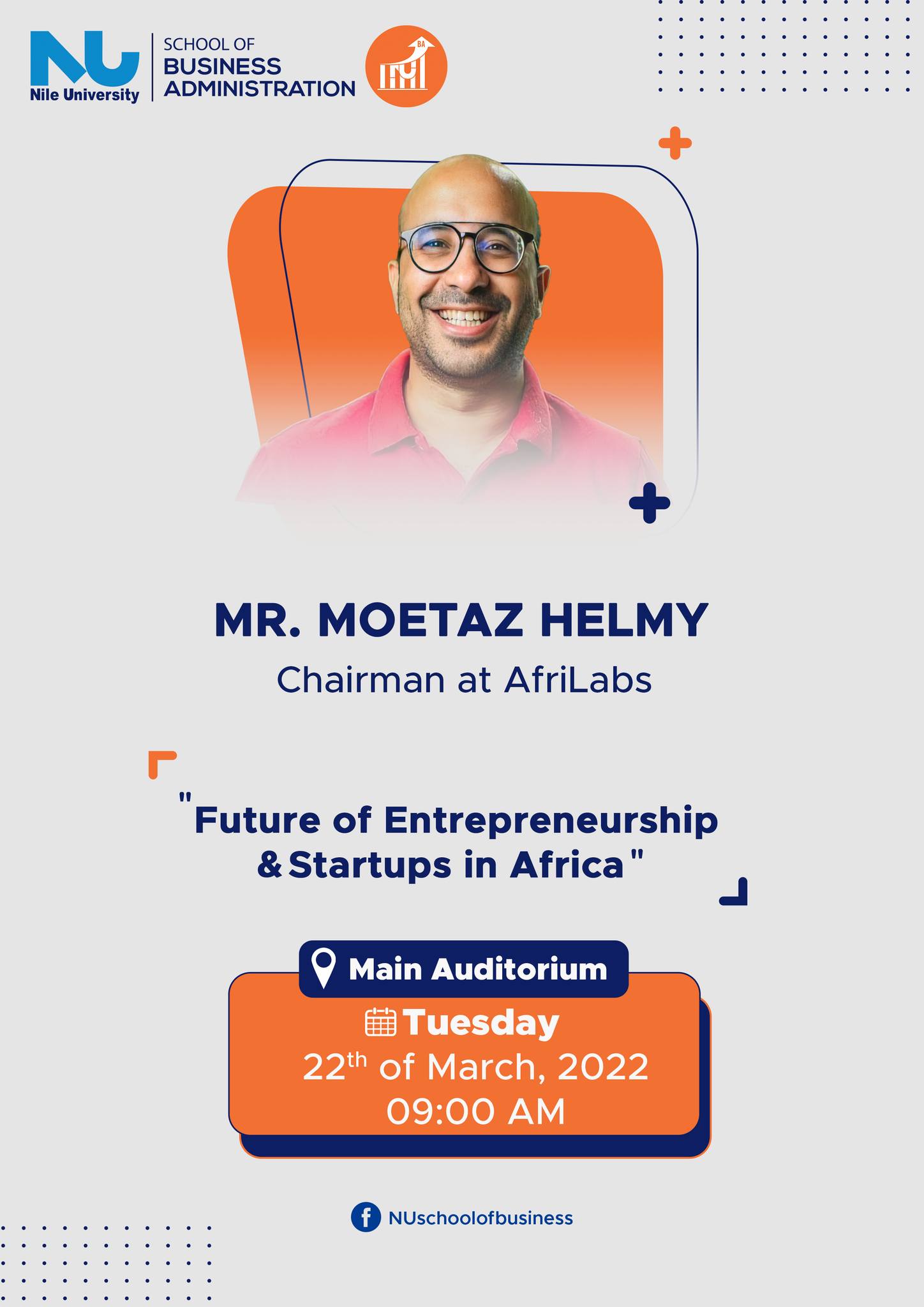 NU Nile University

SCHOOL OF BUSINESS ADMINISTRATION

BA

MR. MOETAZ HELMY

Chairman at AfriLabs

"Future of Entrepreneurship & Startups in Africa"

Main Auditorium

Tuesday

22$^{th}$ of March, 2022

09:00 AM

NUschoolofbusiness